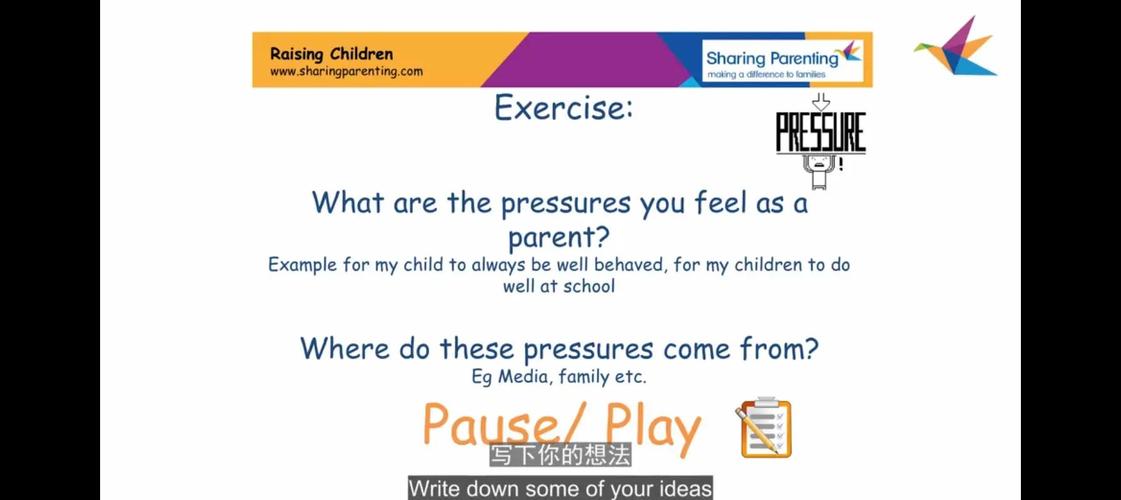 Raising Children
www.sharingparenting.com

Sharing Parenting
making a difference to families

Exercise:

PRESSURE

What are the pressures you feel as a parent?
Example for my child to always be well behaved, for my children to do well at school

Where do these pressures come from?
Eg Media, family etc.

Pause/ Play

写下你的想法
Write down some of your ideas